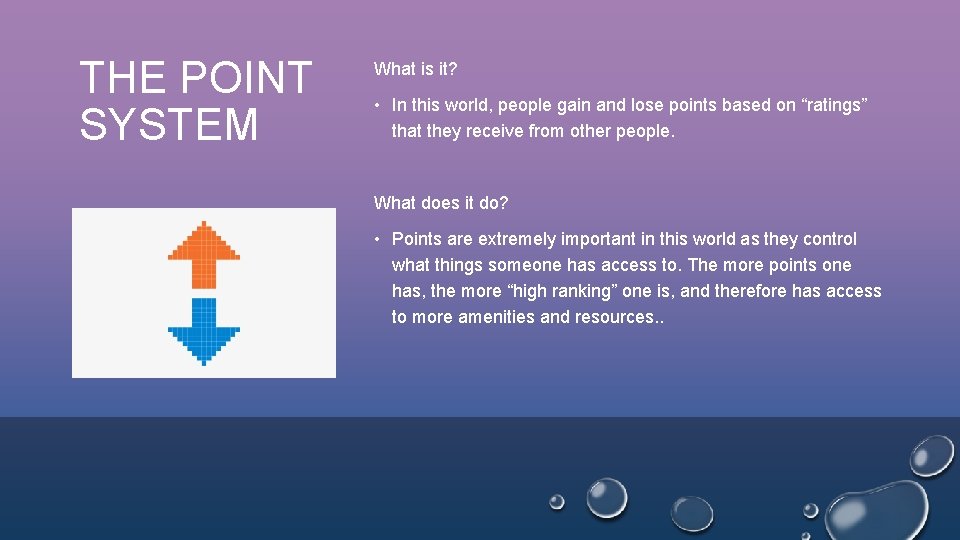 THE POINT SYSTEM

What is it?

• In this world, people gain and lose points based on “ratings” that they receive from other people.

What does it do?

• Points are extremely important in this world as they control what things someone has access to. The more points one has, the more “high ranking” one is, and therefore has access to more amenities and resources..